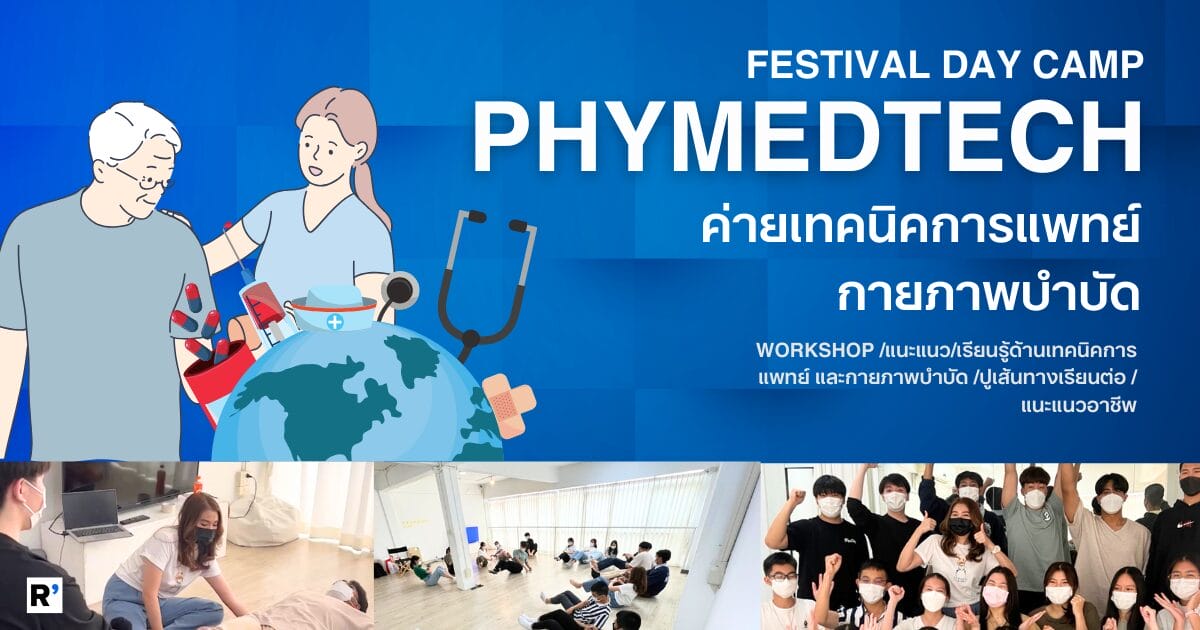 FESTIVAL DAY CAMP
PHYMEDTECH
ค่ายเทคนิคการแพทย์
กายภาพบำบัด

WORKSHOP /แนะแนว/เรียนรู้ด้านเทคนิคการแพทย์ และกายภาพบำบัด /ปูเส้นทางเรียนต่อ / แนะแนวอาชีพ

R'